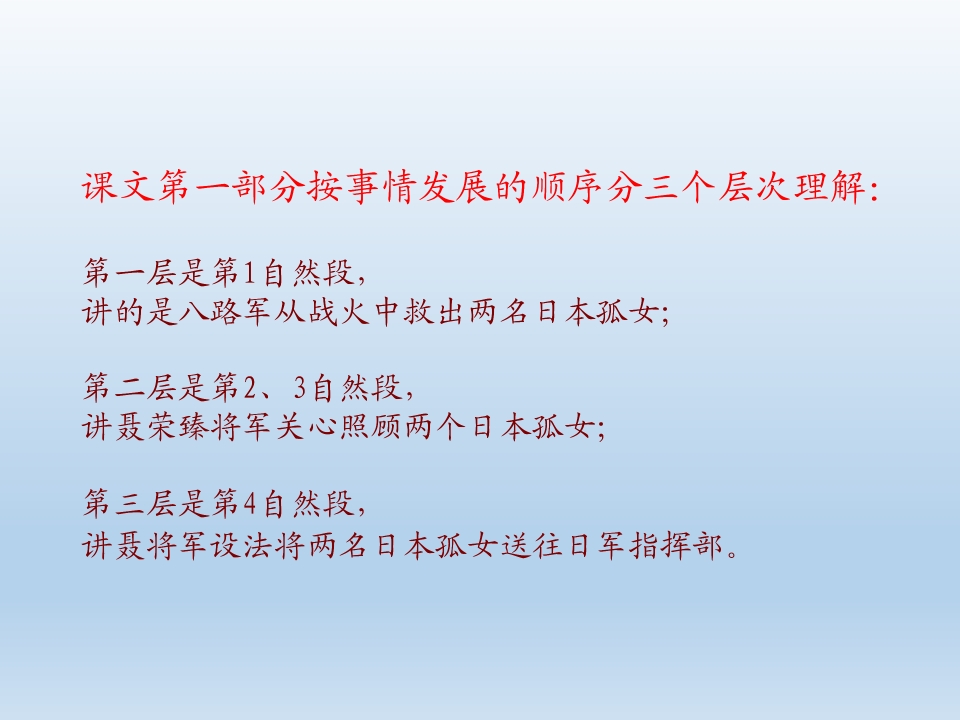 课文第一部分按事情发展的顺序分三个层次理解:

第一层是第1自然段,
讲的是八路军从战火中救出两名日本孤女;

第二层是第2、3自然段,
讲聂荣臻将军关心照顾两个日本孤女;

第三层是第4自然段,
讲聂将军设法将两名日本孤女送往日军指挥部。